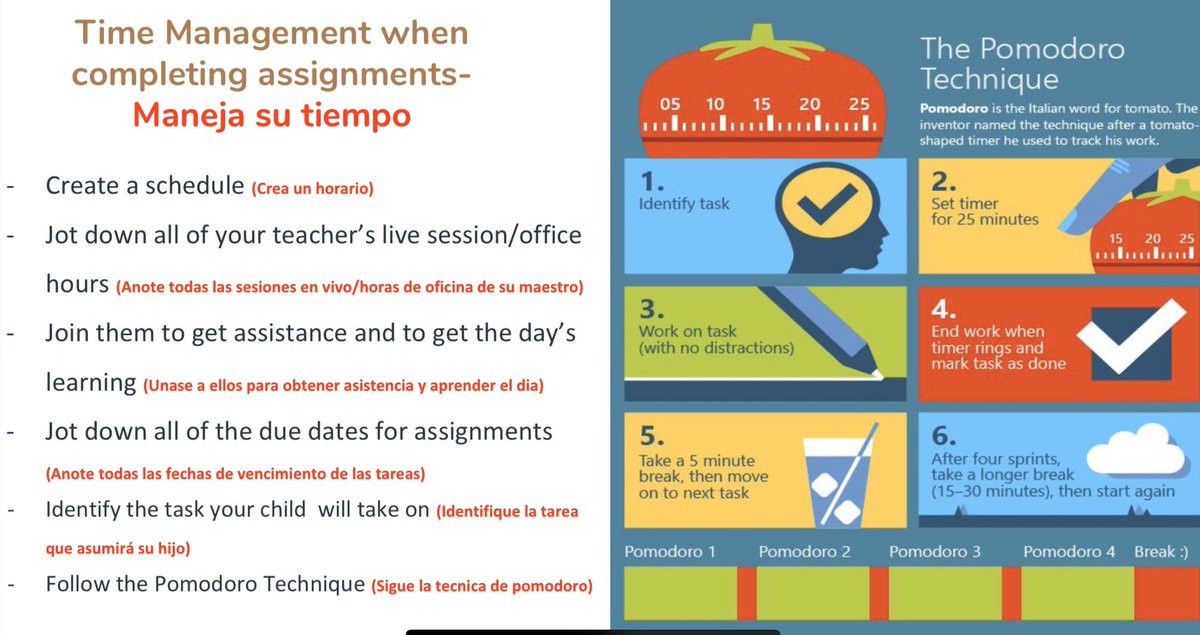 Time Management when completing assignments-
Maneja su tiempo

- Create a schedule (Crea un horario)
- Jot down all of your teacher's live session/office hours (Anote todas las sesiones en vivo/horas de oficina de su maestro)
- Join them to get assistance and to get the day's learning (Unase a ellos para obtener asistencia y aprender el dia)
- Jot down all of the due dates for assignments (Anote todas las fechas de vencimiento de las tareas)
- Identify the task your child will take on (Identifique la tarea que asumirá su hijo)
- Follow the Pomodoro Technique (Sigue la tecnica de pomodoro)

05 10 15 20 25

The Pomodoro Technique

Pomodoro is the Italian word for tomato. The inventor named the technique after a tomato-shaped timer he used to track his work.

1. Identify task

2. Set timer for 25 minutes

15 20 25

3. Work on task (with no distractions)

4. End work when timer rings and mark task as done

5. Take a 5 minute break, then move on to next task

6. After four sprints, take a longer break (15–30 minutes), then start again

Pomodoro 1 Pomodoro 2 Pomodoro 3 Pomodoro 4 Break :)